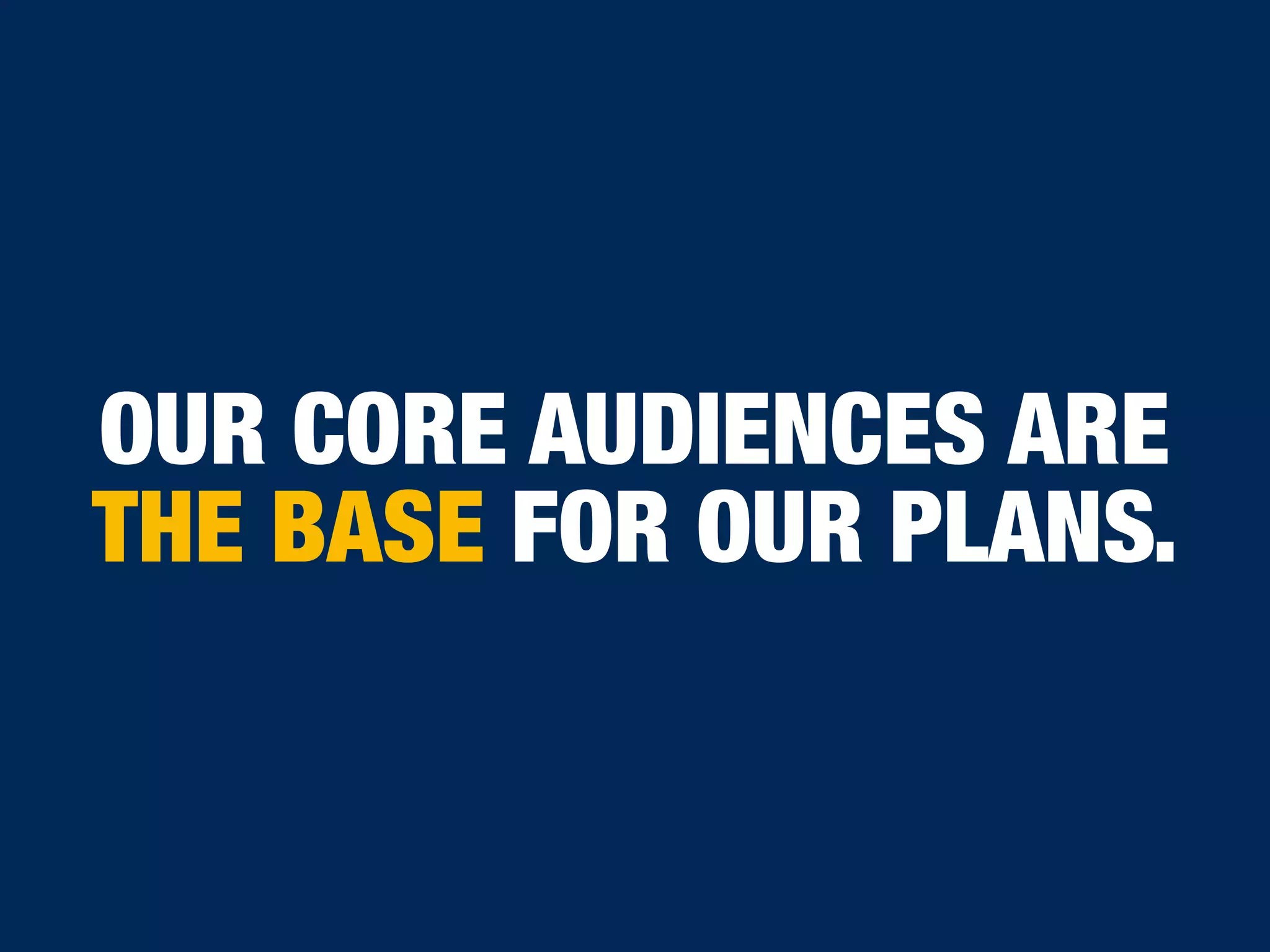 OUR CORE AUDIENCES ARE THE BASE FOR OUR PLANS.